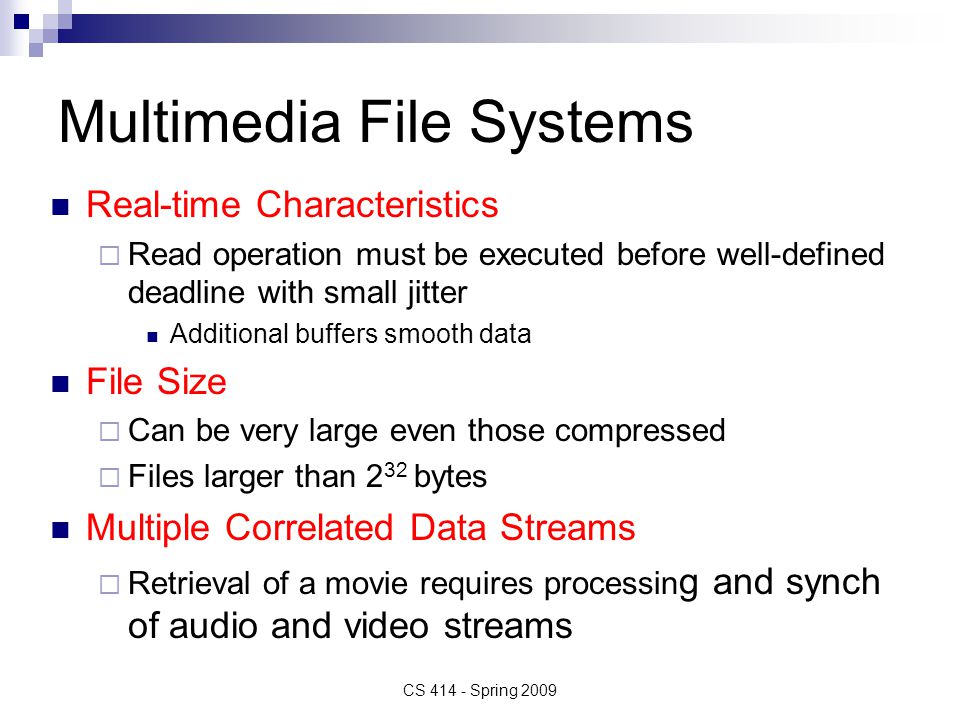 Multimedia File Systems

Real-time Characteristics

Read operation must be executed before well-defined deadline with small jitter

Additional buffers smooth data

File Size

Can be very large even those compressed

Files larger than $2^{32}$ bytes

Multiple Correlated Data Streams

Retrieval of a movie requires processing and synch of audio and video streams

CS 414 - Spring 2009